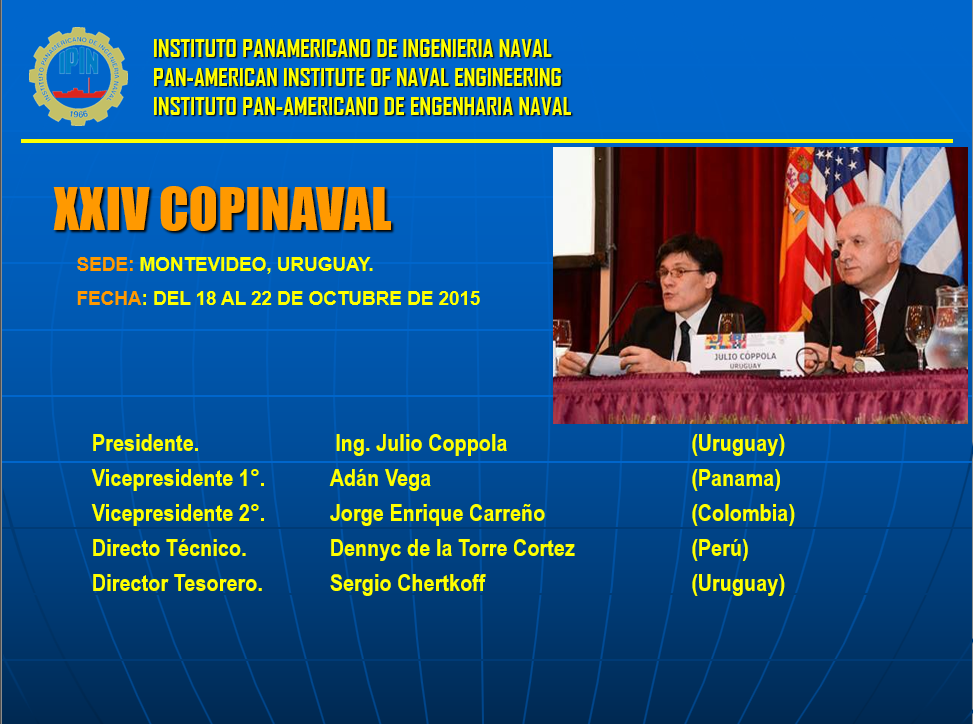 INSTITUTO PANAMERICANO DE INGENIERIA NAVAL
1966
IPIN

INSTITUTO PANAMERICANO DE INGENIERIA NAVAL
PAN-AMERICAN INSTITUTE OF NAVAL ENGINEERING
INSTITUTO PAN-AMERICANO DE ENGENHARIA NAVAL

XXIV COPINAVAL

SEDE: MONTEVIDEO, URUGUAY.

FECHA: DEL 18 AL 22 DE OCTUBRE DE 2015

JULIO COPPOLA
URUGUAY

| | | |
|---|---|---|
| Presidente. | Ing. Julio Coppola | (Uruguay) |
| Vicepresidente 1°. | Adán Vega | (Panama) |
| Vicepresidente 2°. | Jorge Enrique Carreño | (Colombia) |
| Directo Técnico. | Dennyc de la Torre Cortez | (Perú) |
| Director Tesorero. | Sergio Chertkoff | (Uruguay) |